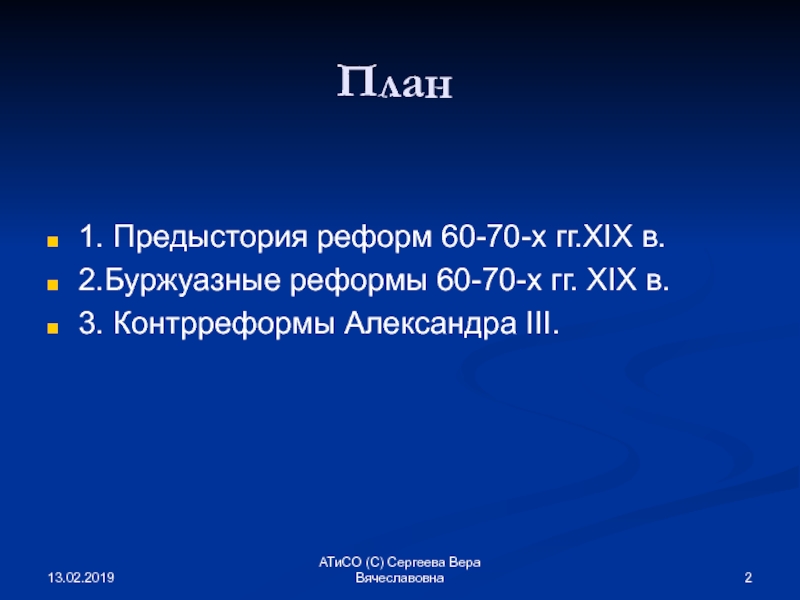 План

1. Предыстория реформ 60-70-х гг.XIX в.
2.Буржуазные реформы 60-70-х гг. XIX в.
3. Контрреформы Александра III.

13.02.2019

АТиСО (С) Сергеева Вера Вячеславовна

2